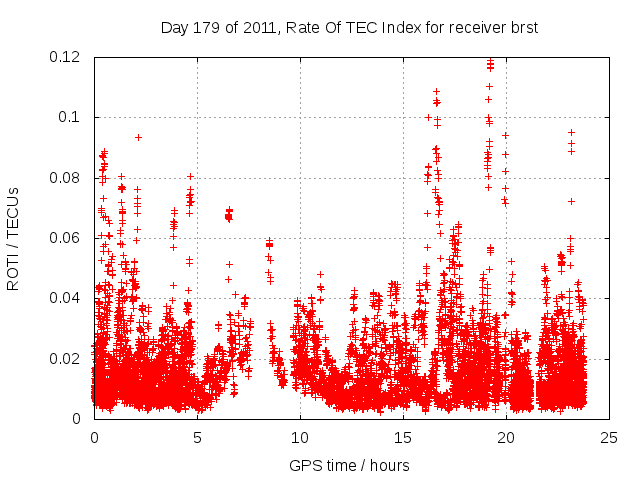 Day 179 of 2011, Rate Of TEC Index for receiver brst

ROTI / TECUs

0.12
0.1
0.08
0.06
0.04
0.02
0

0
5
10
15
20
25

GPS time / hours